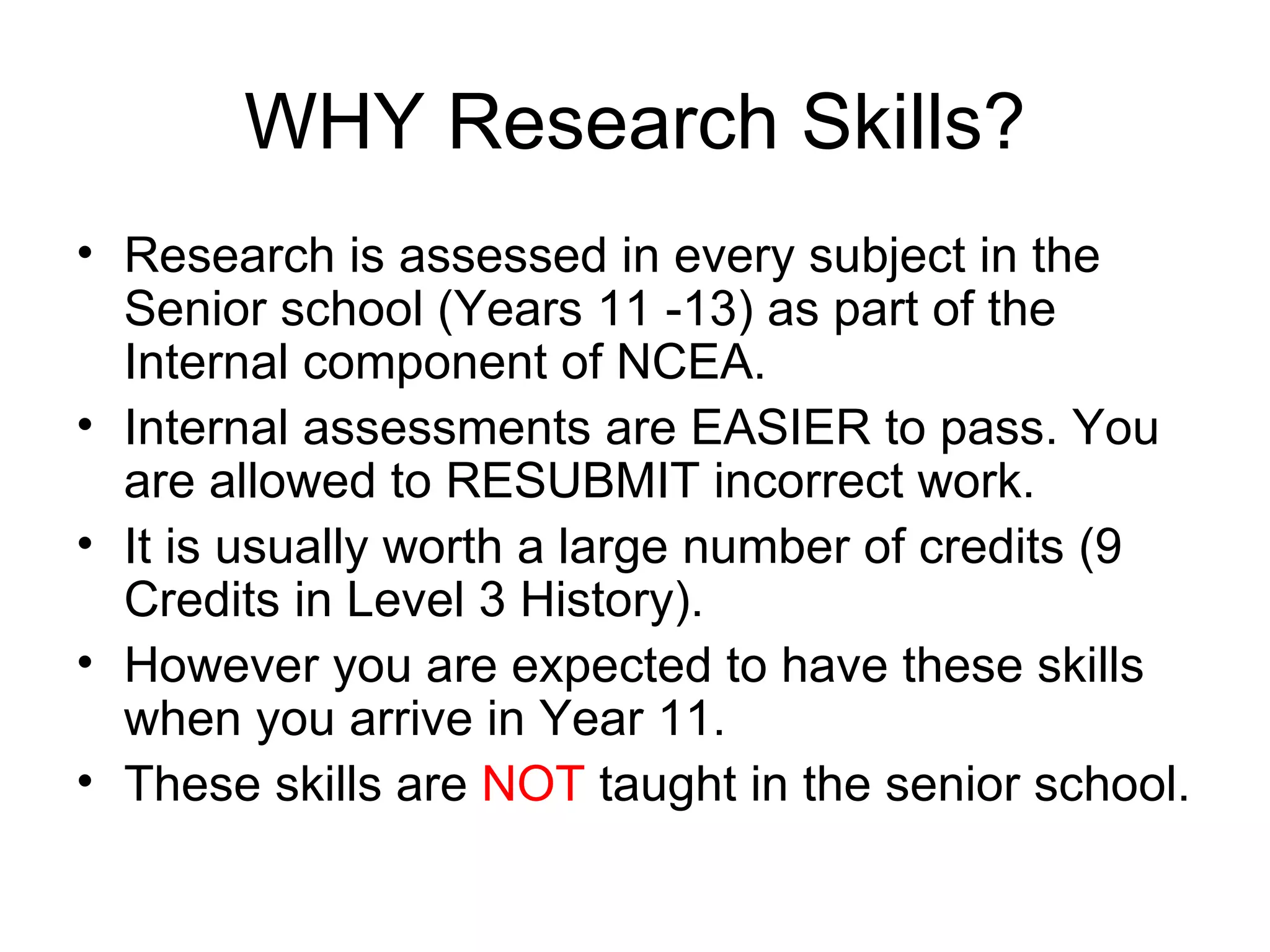 WHY Research Skills?

• Research is assessed in every subject in the Senior school (Years 11 -13) as part of the Internal component of NCEA.
• Internal assessments are EASIER to pass. You are allowed to RESUBMIT incorrect work.
• It is usually worth a large number of credits (9 Credits in Level 3 History).
• However you are expected to have these skills when you arrive in Year 11.
• These skills are NOT taught in the senior school.